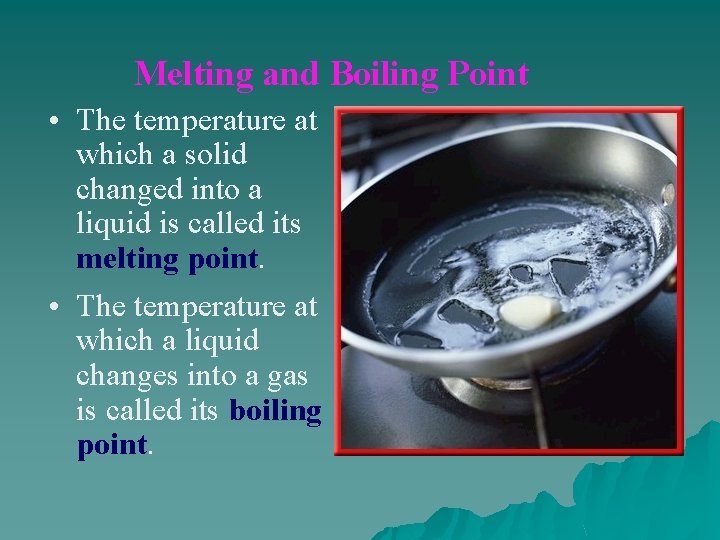 Melting and Boiling Point

• The temperature at which a solid changed into a liquid is called its melting point.

• The temperature at which a liquid changes into a gas is called its boiling point.